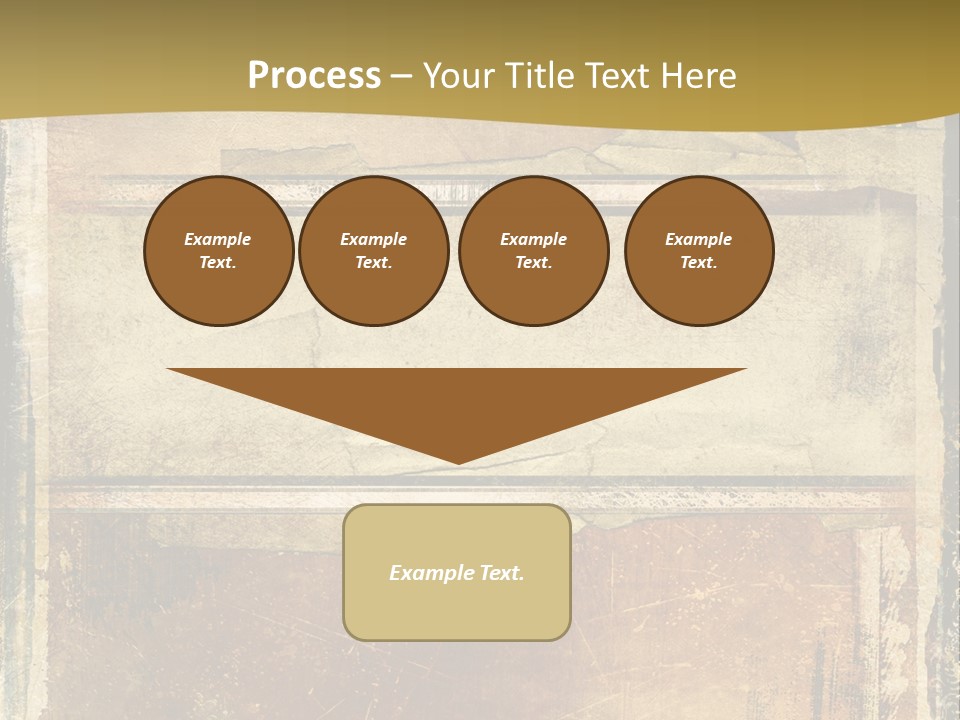 Process – Your Title Text Here

Example Text.

Example Text.

Example Text.

Example Text.

Example Text.